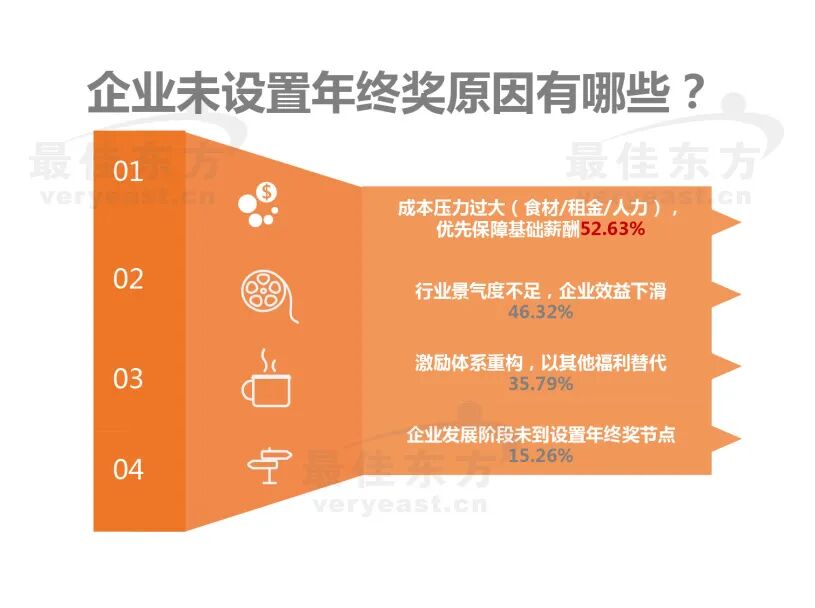 企业未设置年终奖原因有哪些？

最佳东方
veryeast.cn

最佳东方
veryeast.cn

01

成本压力过大（食材/租金/人力），优先保障基础薪酬52.63%

02

行业景气度不足，企业效益下滑
46.32%

03

激励体系重构，以其他福利替代
35.79%

04

企业发展阶段未到设置年终奖节点
15.26%

最佳东方
veryeast.cn